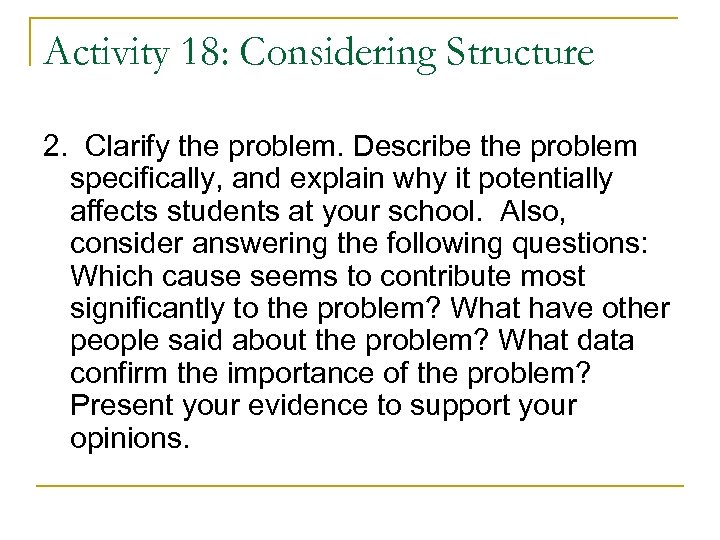 Activity 18: Considering Structure

2. Clarify the problem. Describe the problem specifically, and explain why it potentially affects students at your school. Also, consider answering the following questions: Which cause seems to contribute most significantly to the problem? What have other people said about the problem? What data confirm the importance of the problem? Present your evidence to support your opinions.